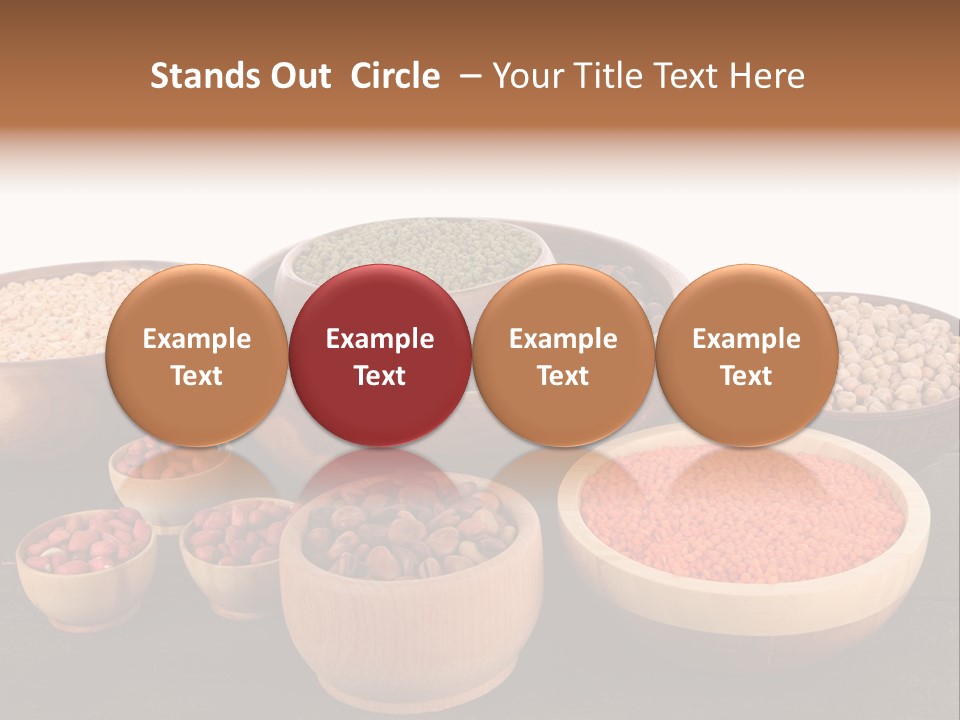 Stands Out Circle – Your Title Text Here

Example Text

Example Text

Example Text

Example Text